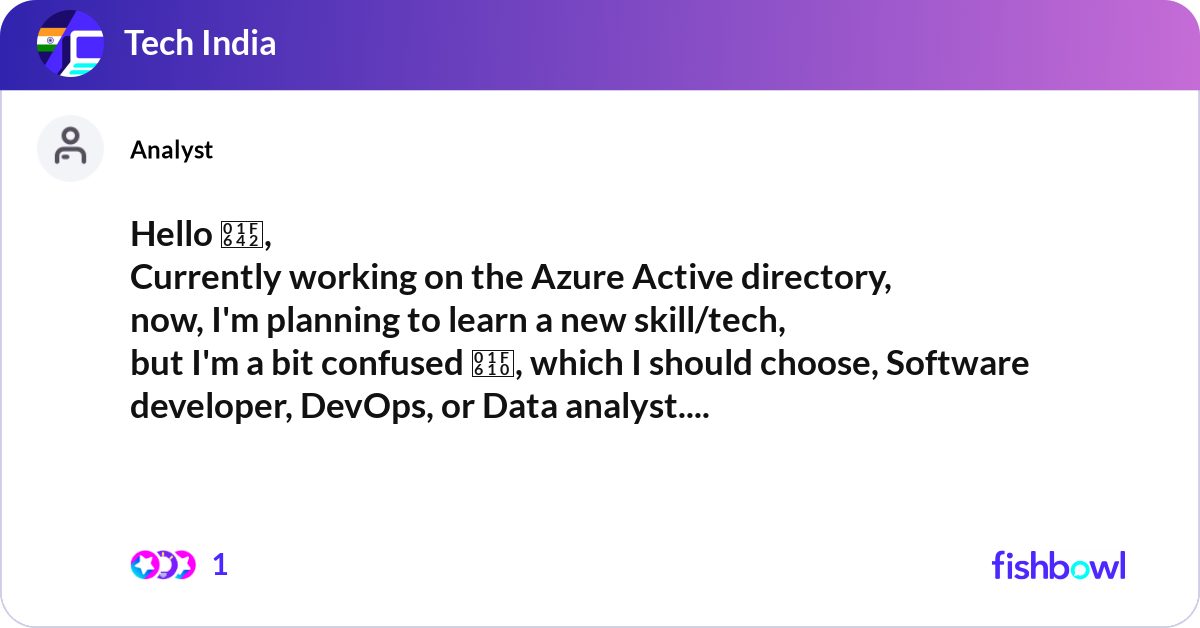 Tech India

Analyst

Hello 🙂,
Currently working on the Azure Active directory,
now, I'm planning to learn a new skill/tech,
but I'm a bit confused 😐, which I should choose, Software developer, DevOps, or Data analyst....

1

fishbowl